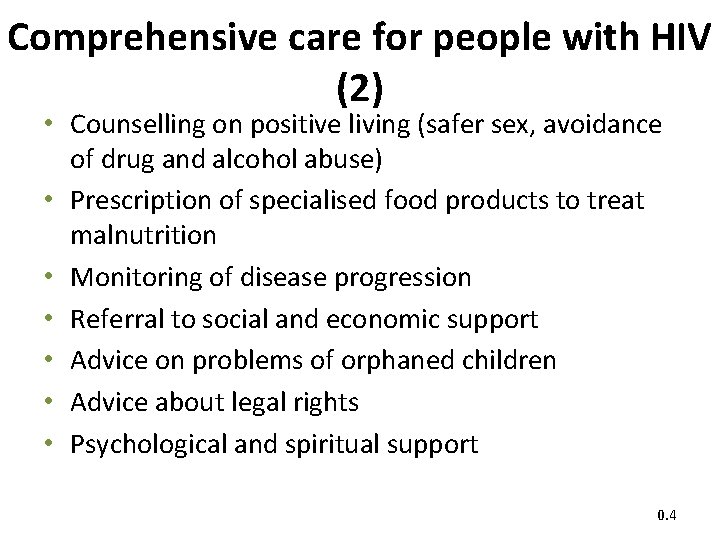 Comprehensive care for people with HIV (2)

• Counselling on positive living (safer sex, avoidance of drug and alcohol abuse)
• Prescription of specialised food products to treat malnutrition
• Monitoring of disease progression
• Referral to social and economic support
• Advice on problems of orphaned children
• Advice about legal rights
• Psychological and spiritual support

0.4